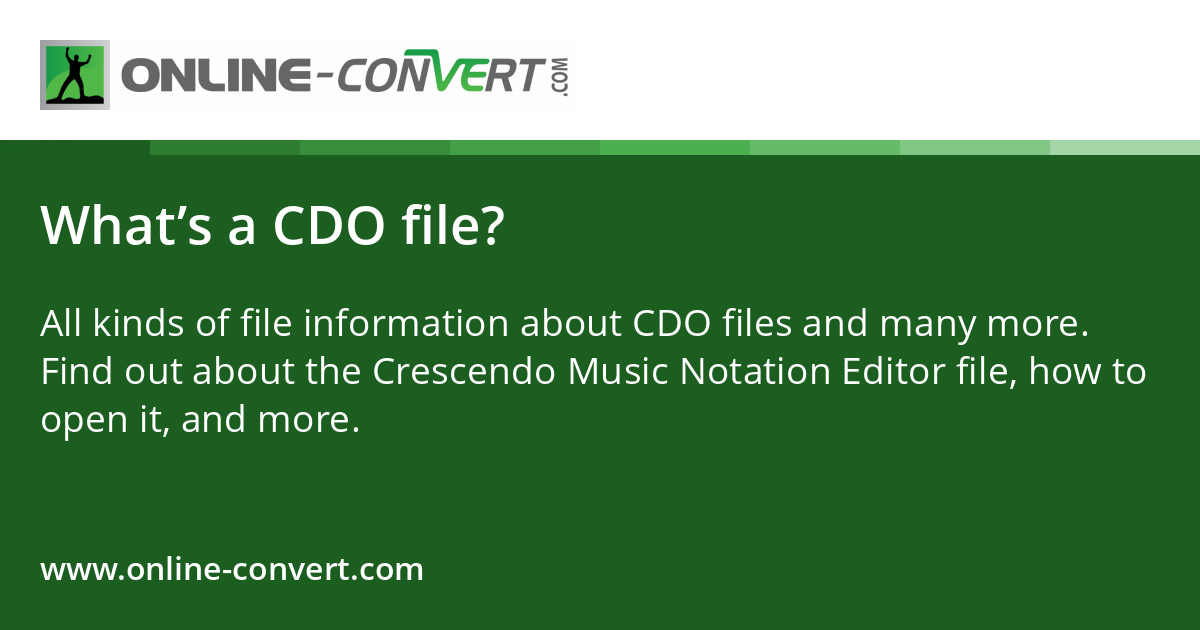 ONLINE-CONVERT.COM

What’s a CDO file?

All kinds of file information about CDO files and many more. Find out about the Crescendo Music Notation Editor file, how to open it, and more.

www.online-convert.com